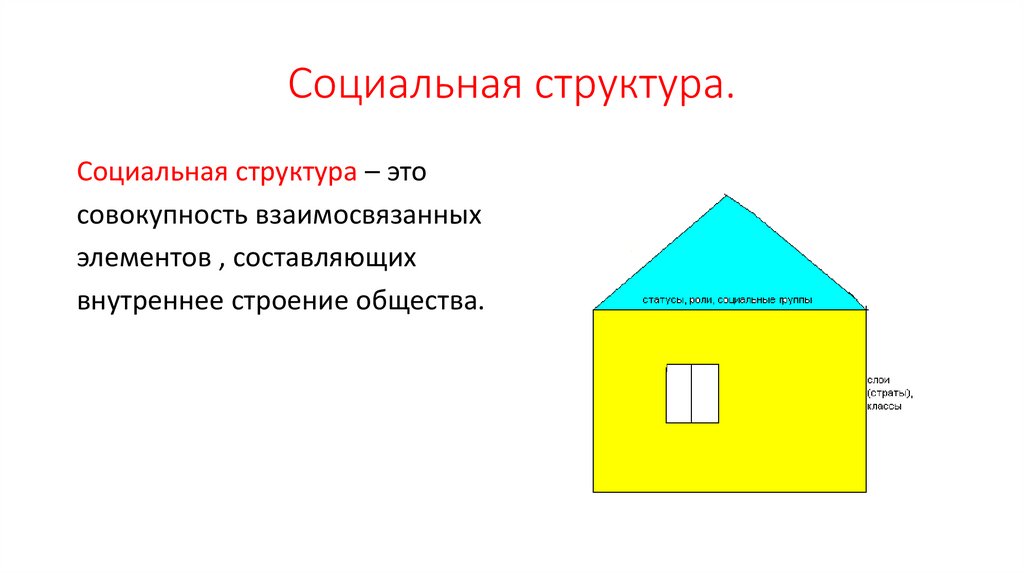 Социальная структура.

Социальная структура – это совокупность взаимосвязанных элементов , составляющих внутреннее строение общества.

статусы, роли, социальные группы

слои (страты), классы